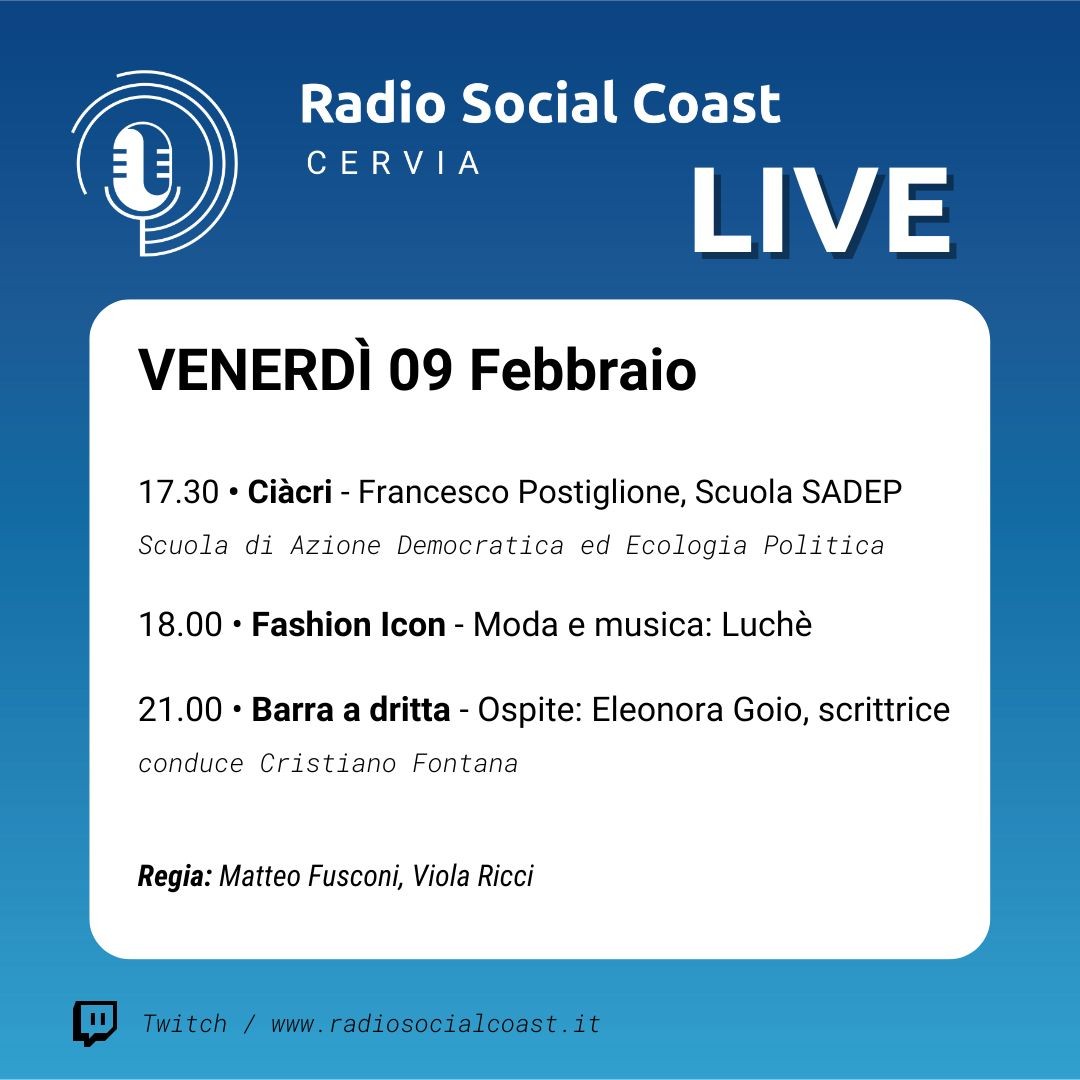 Radio Social Coast
CERVIA

LIVE

VENERDÌ 09 Febbraio

17.30 • Ciàcri - Francesco Postiglione, Scuola SADEP
Scuola di Azione Democratica ed Ecologia Politica

18.00 • Fashion Icon - Moda e musica: Luchè

21.00 • Barra a dritta - Ospite: Eleonora Goio, scrittrice
conduce Cristiano Fontana

Regia: Matteo Fusconi, Viola Ricci

Twitch / www.radiosocialcoast.it